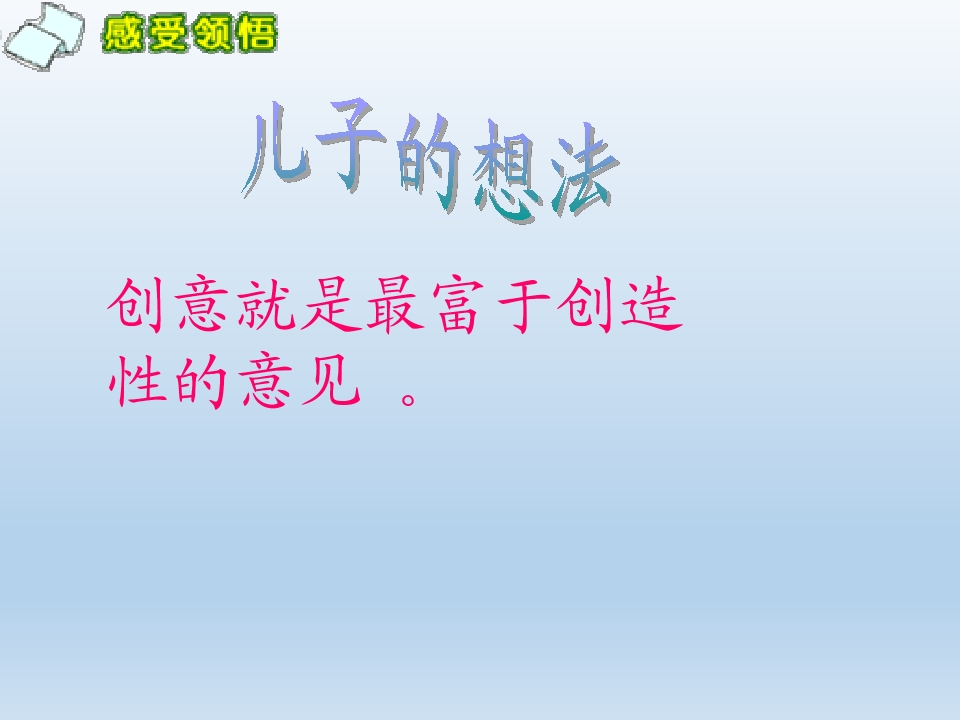 感受领悟

儿子的想法

创意就是最富于创造性的意见。